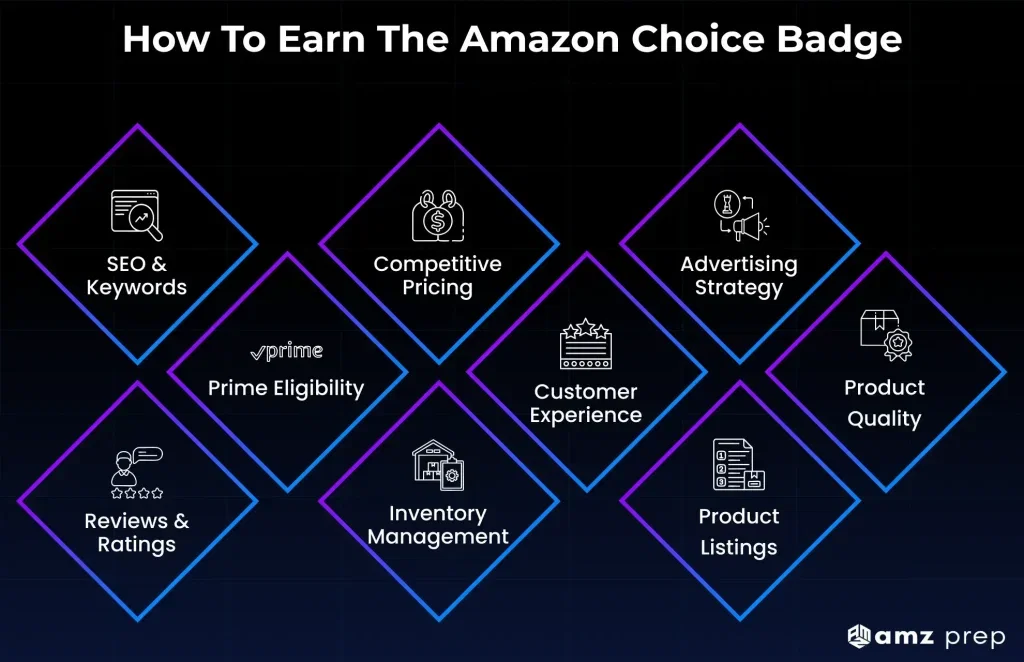 How To Earn The Amazon Choice Badge

SEO & Keywords

Competitive Pricing

Advertising Strategy

prime

Prime Eligibility

Customer Experience

Product Quality

Reviews & Ratings

Inventory Management

Product Listings

amz prep